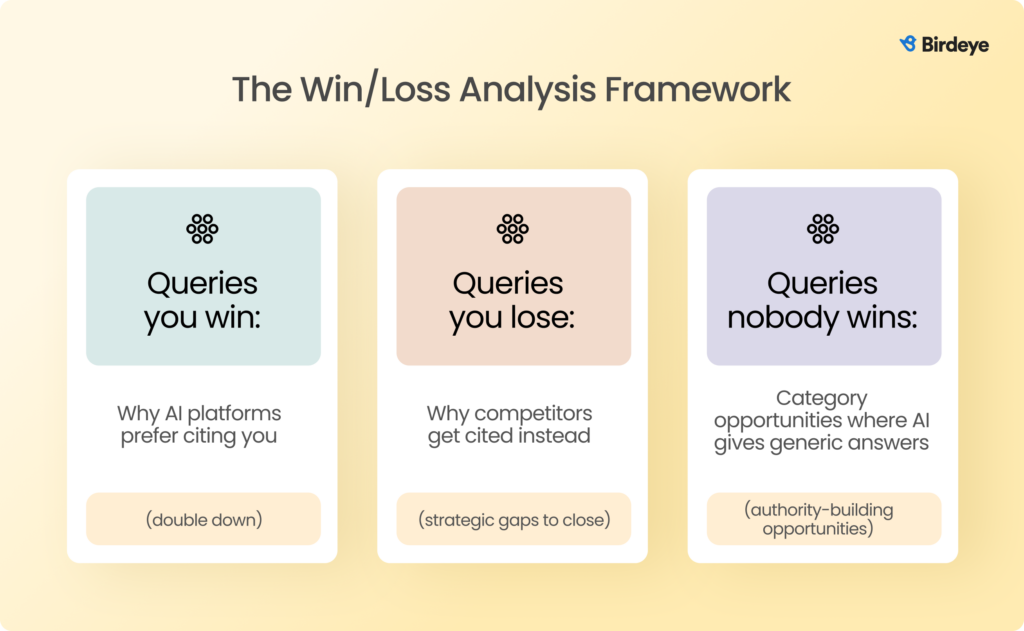 Birdeye

The Win/Loss Analysis Framework

Queries you win:

Why AI platforms prefer citing you

(double down)

Queries you lose:

Why competitors get cited instead

(strategic gaps to close)

Queries nobody wins:

Category opportunities where AI gives generic answers

(authority-building opportunities)